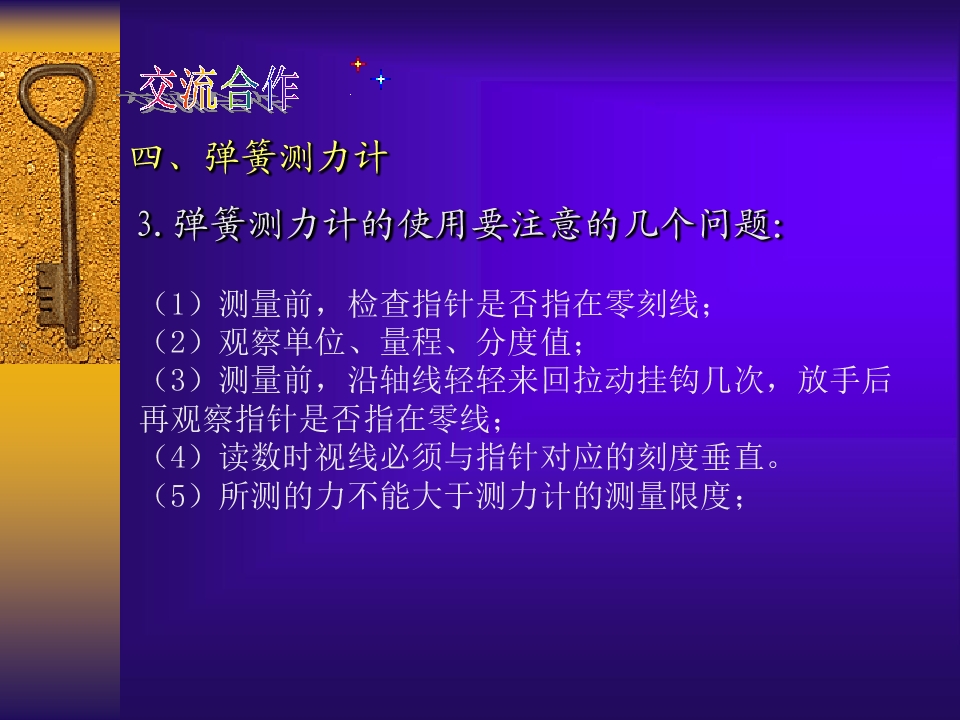 交流合作

四、弹簧测力计

3.弹簧测力计的使用要注意的几个问题:

（1）测量前，检查指针是否指在零刻线；
（2）观察单位、量程、分度值；
（3）测量前，沿轴线轻轻来回拉动挂钩几次，放手后再观察指针是否指在零线；
（4）读数时视线必须与指针对应的刻度垂直。
（5）所测的力不能大于测力计的测量限度；